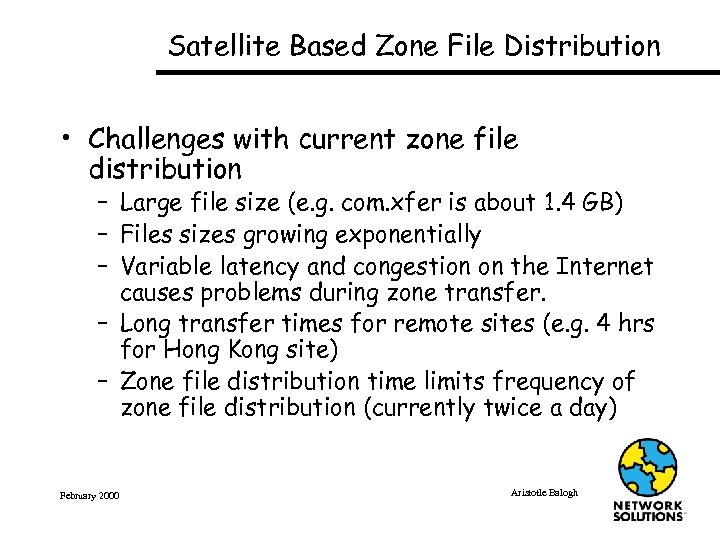 Satellite Based Zone File Distribution

• Challenges with current zone file distribution
– Large file size (e.g. com.xfer is about 1.4 GB)
– Files sizes growing exponentially
– Variable latency and congestion on the Internet causes problems during zone transfer.
– Long transfer times for remote sites (e.g. 4 hrs for Hong Kong site)
– Zone file distribution time limits frequency of zone file distribution (currently twice a day)

February 2000

Aristotle Balogh

NETWORK SOLUTIONS